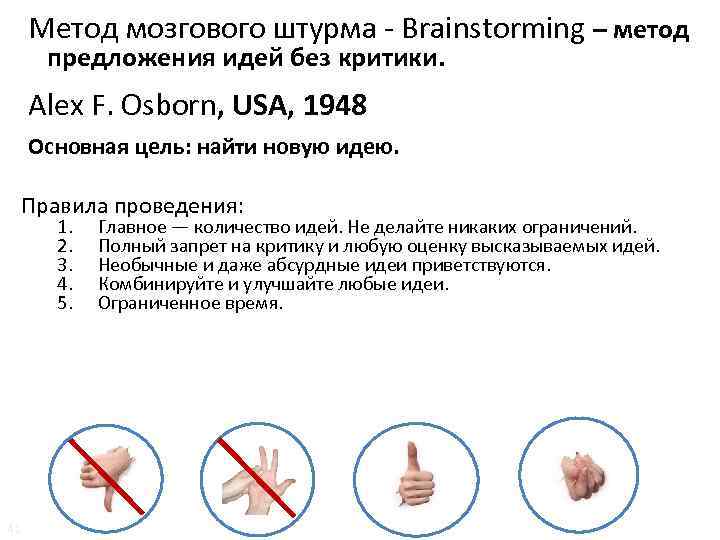 Метод мозгового штурма - Brainstorming – метод предложения идей без критики.

Alex F. Osborn, USA, 1948

Основная цель: найти новую идею.

Правила проведения:
1. Главное — количество идей. Не делайте никаких ограничений.
2. Полный запрет на критику и любую оценку высказываемых идей.
3. Необычные и даже абсурдные идеи приветствуются.
4. Комбинируйте и улучшайте любые идеи.
5. Ограниченное время.